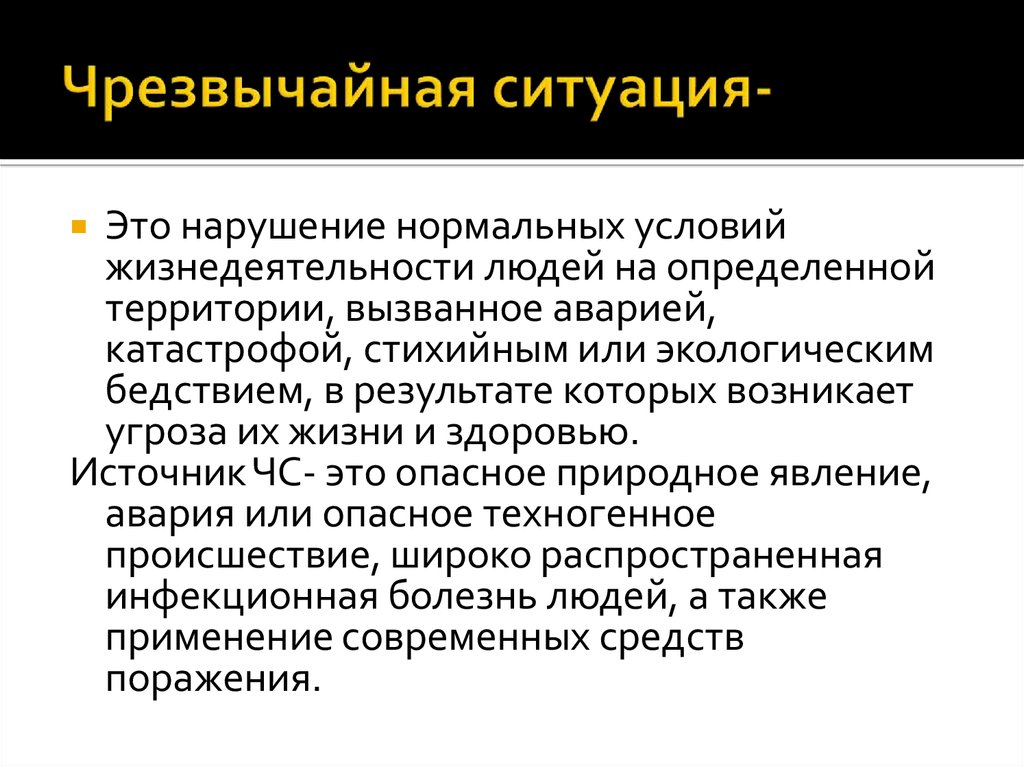 Чрезвычайная ситуация-

Это нарушение нормальных условий жизнедеятельности людей на определенной территории, вызванное аварией, катастрофой, стихийным или экологическим бедствием, в результате которых возникает угроза их жизни и здоровью.

Источник ЧС- это опасное природное явление, авария или опасное техногенное происшествие, широко распространенная инфекционная болезнь людей, а также применение современных средств поражения.